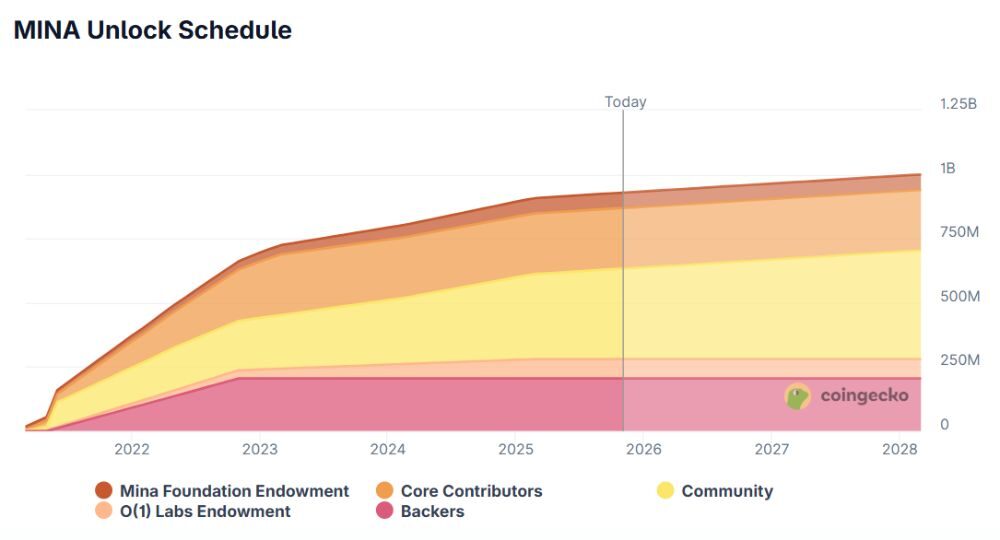 MINA Unlock Schedule

Today

1.25B
1B
750M
500M
250M
0

coingecko

2022
2023
2024
2025
2026
2027
2028

Mina Foundation Endowment
Core Contributors
Community
O(1) Labs Endowment
Backers